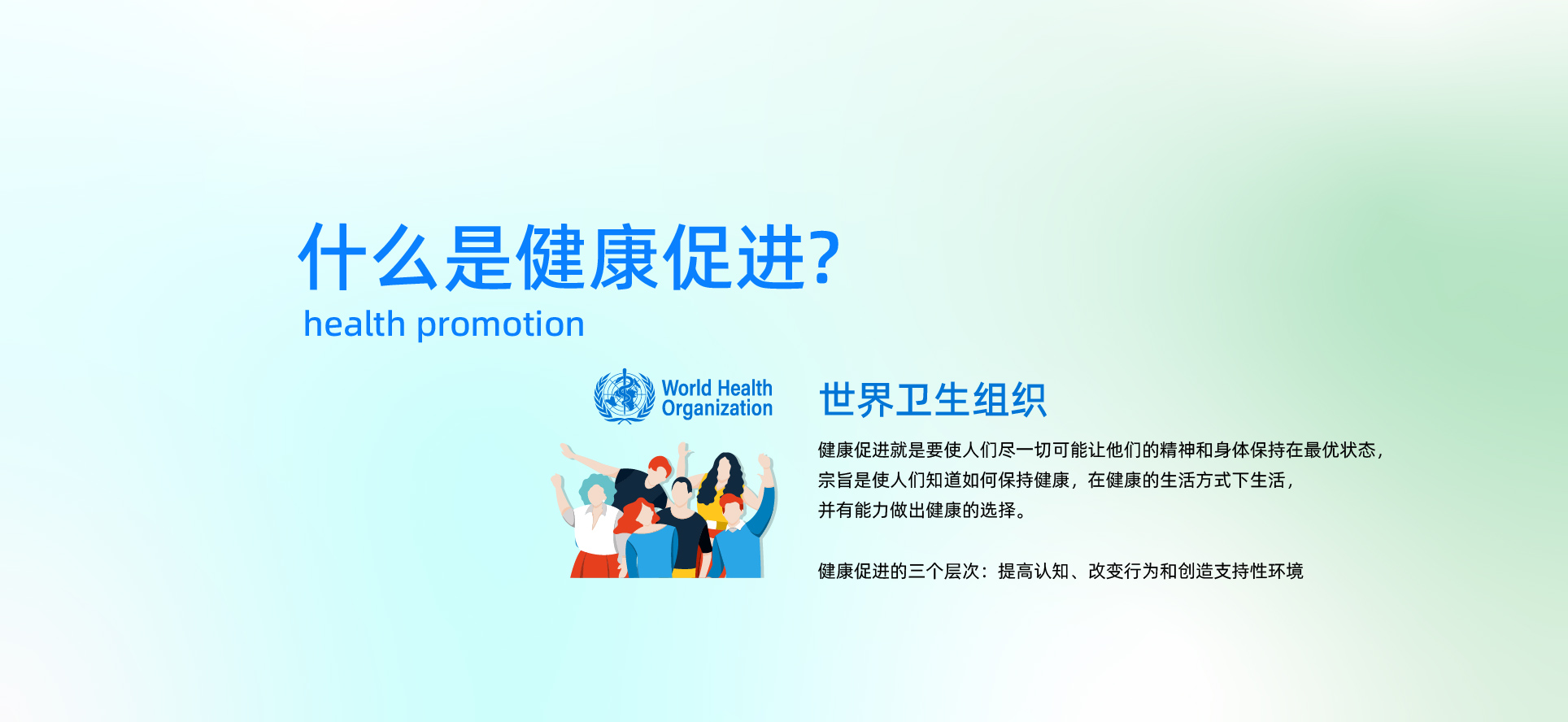 什么是健康促进?
health promotion

World Health Organization

世界卫生组织

健康促进就是要使人们尽一切可能让他们的精神和身体保持在最优状态，宗旨是使人们知道如何保持健康，在健康的生活方式下生活，并有能力做出健康的选择。

健康促进的三个层次：提高认知、改变行为和创造支持性环境